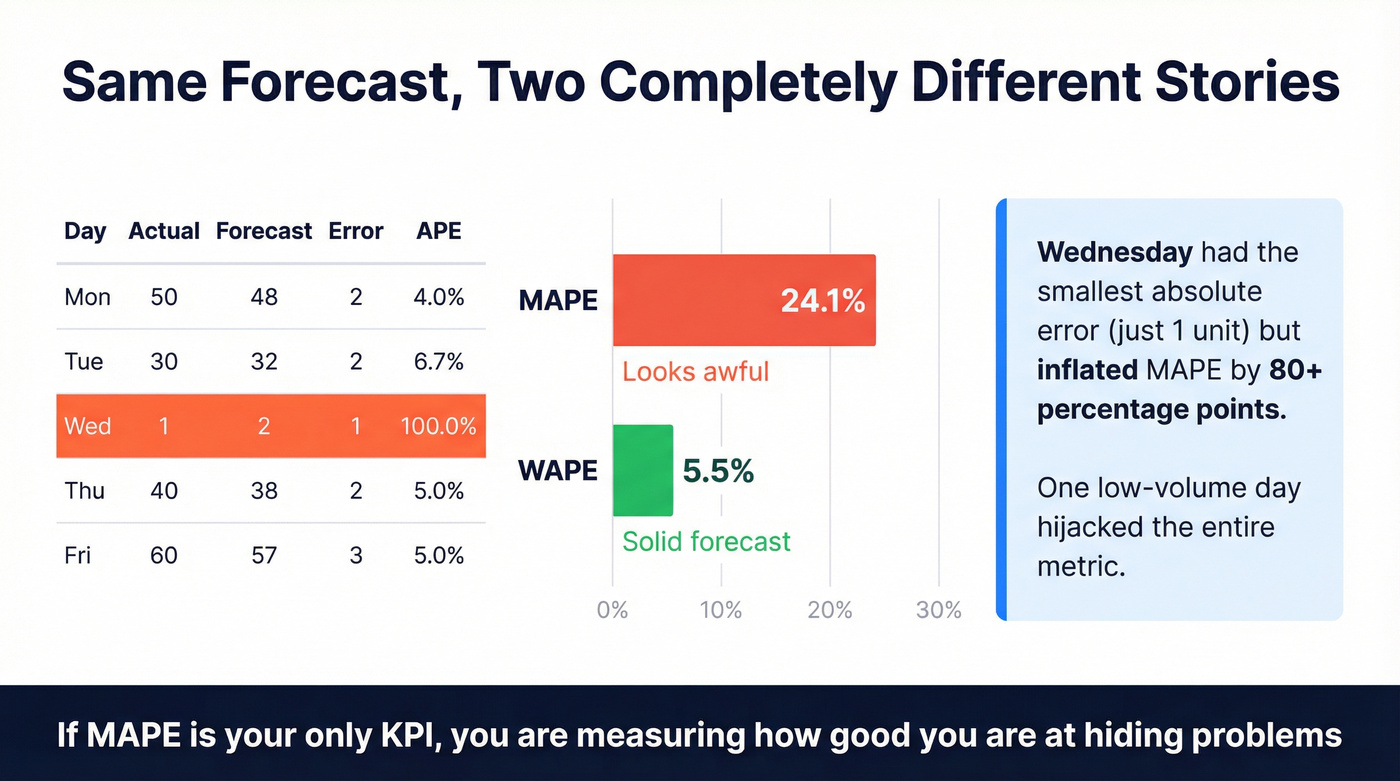 Same Forecast, Two Completely Different Stories

| Day | Actual | Forecast | Error | APE |
|---|---|---|---|---|
| Mon | 50 | 48 | 2 | 4.0% |
| Tue | 30 | 32 | 2 | 6.7% |
| Wed | 1 | 2 | 1 | 100.0% |
| Thu | 40 | 38 | 2 | 5.0% |
| Fri | 60 | 57 | 3 | 5.0% |

MAPE 24.1%
Looks awful

WAPE 5.5%
Solid forecast

0% 10% 20% 30%

Wednesday had the smallest absolute error (just 1 unit) but inflated MAPE by 80+ percentage points.

One low-volume day hijacked the entire metric.

If MAPE is your only KPI, you are measuring how good you are at hiding problems